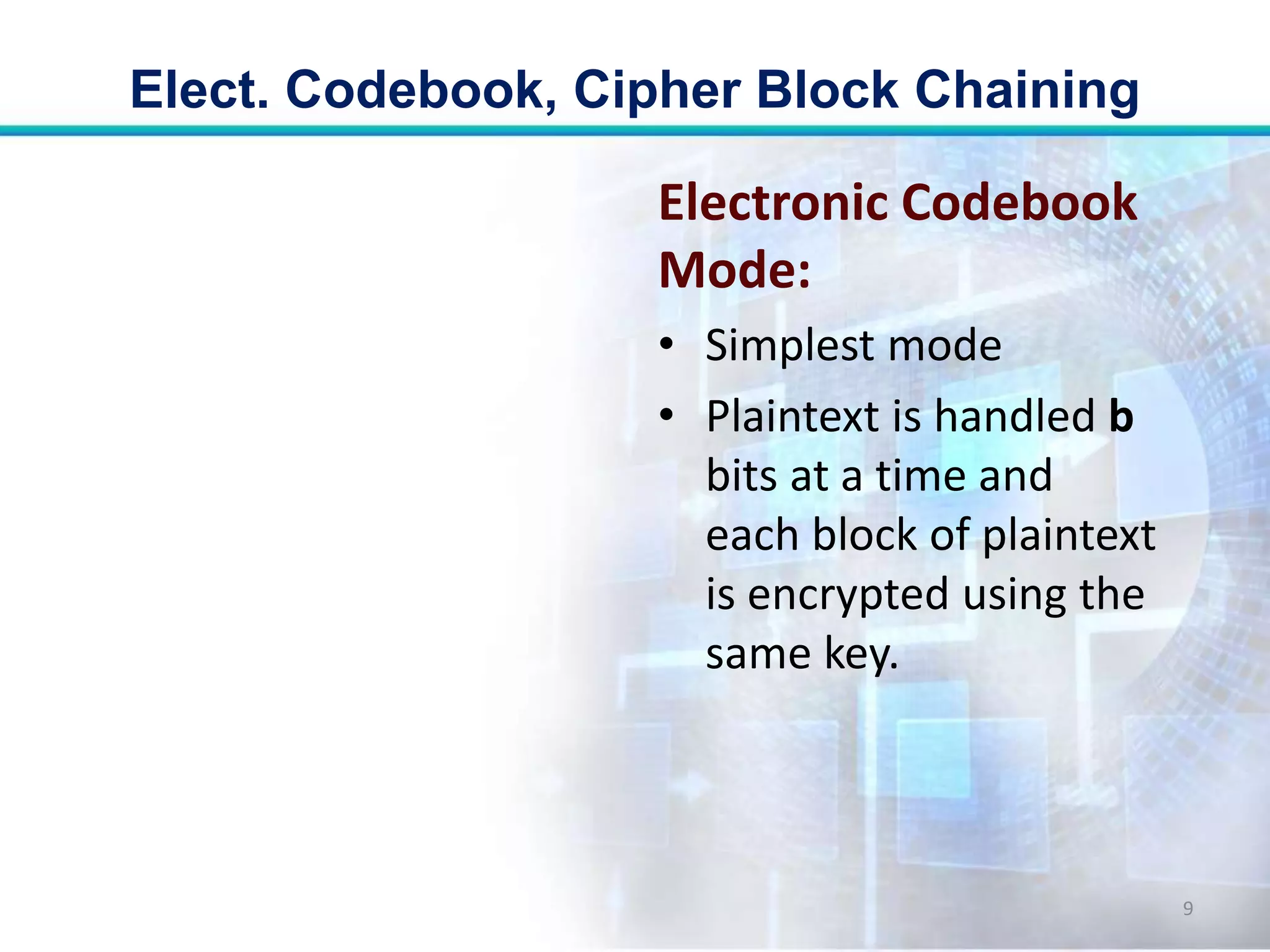 Elect. Codebook, Cipher Block Chaining

Electronic Codebook Mode:

• Simplest mode
• Plaintext is handled b bits at a time and each block of plaintext is encrypted using the same key.

9